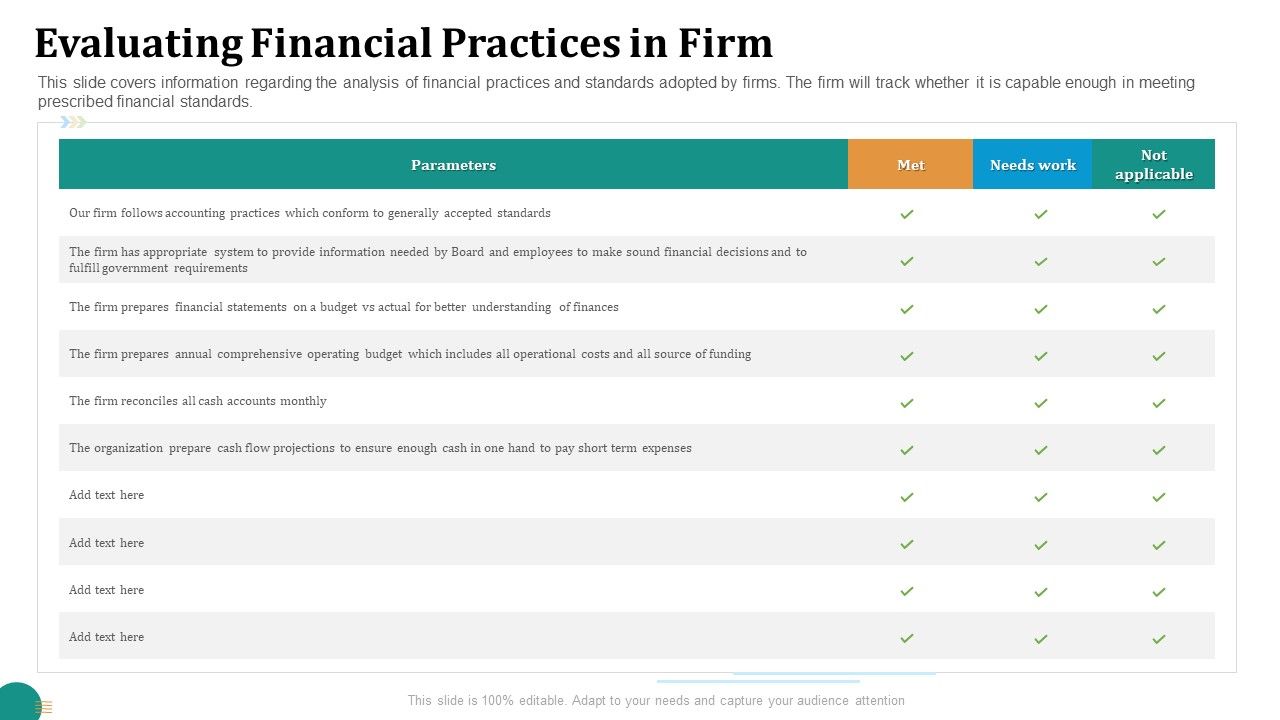 Evaluating Financial Practices in Firm

This slide covers information regarding the analysis of financial practices and standards adopted by firms. The firm will track whether it is capable enough in meeting prescribed financial standards.

| Parameters | Met | Needs work | Not applicable |
|---|---|---|---|
| Our firm follows accounting practices which conform to generally accepted standards | ✓ | ✓ | ✓ |
| The firm has appropriate system to provide information needed by Board and employees to make sound financial decisions and to fulfill government requirements | ✓ | ✓ | ✓ |
| The firm prepares financial statements on a budget vs actual for better understanding of finances | ✓ | ✓ | ✓ |
| The firm prepares annual comprehensive operating budget which includes all operational costs and all source of funding | ✓ | ✓ | ✓ |
| The firm reconciles all cash accounts monthly | ✓ | ✓ | ✓ |
| The organization prepare cash flow projections to ensure enough cash in one hand to pay short term expenses | ✓ | ✓ | ✓ |
| Add text here | ✓ | ✓ | ✓ |
| Add text here | ✓ | ✓ | ✓ |
| Add text here | ✓ | ✓ | ✓ |
| Add text here | ✓ | ✓ | ✓ |

This slide is 100% editable. Adapt to your needs and capture your audience attention